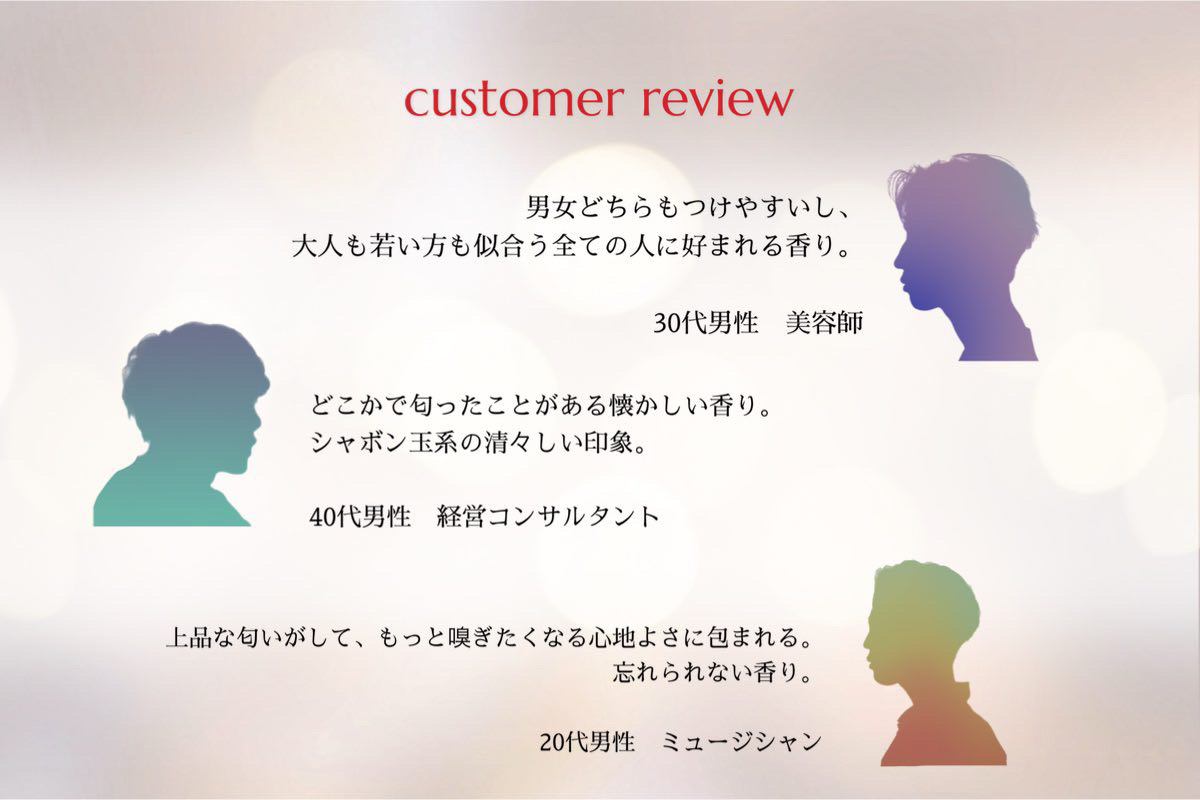 customer review

男女どちらもつけやすいし、
大人も若い方も似合う全ての人に好まれる香り。

30代男性　美容師

どこかで匂ったことがある懐かしい香り。
シャボン玉系の清々しい印象。

40代男性　経営コンサルタント

上品な匂いがして、もっと嗅ぎたくなる心地よさに包まれる。
忘れられない香り。

20代男性　ミュージシャン